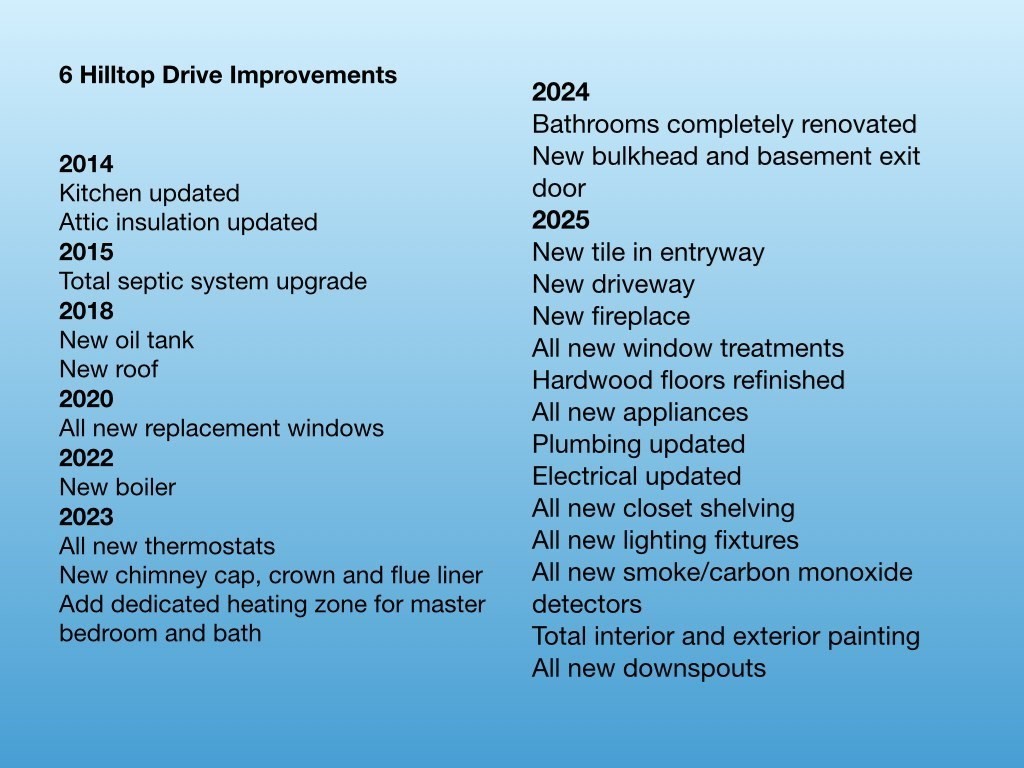 6 Hilltop Drive Improvements

2014
Kitchen updated
Attic insulation updated
2015
Total septic system upgrade
2018
New oil tank
New roof
2020
All new replacement windows
2022
New boiler
2023
All new thermostats
New chimney cap, crown and flue liner
Add dedicated heating zone for master bedroom and bath

2024
Bathrooms completely renovated
New bulkhead and basement exit door
2025
New tile in entryway
New driveway
New fireplace
All new window treatments
Hardwood floors refinished
All new appliances
Plumbing updated
Electrical updated
All new closet shelving
All new lighting fixtures
All new smoke/carbon monoxide detectors
Total interior and exterior painting
All new downspouts